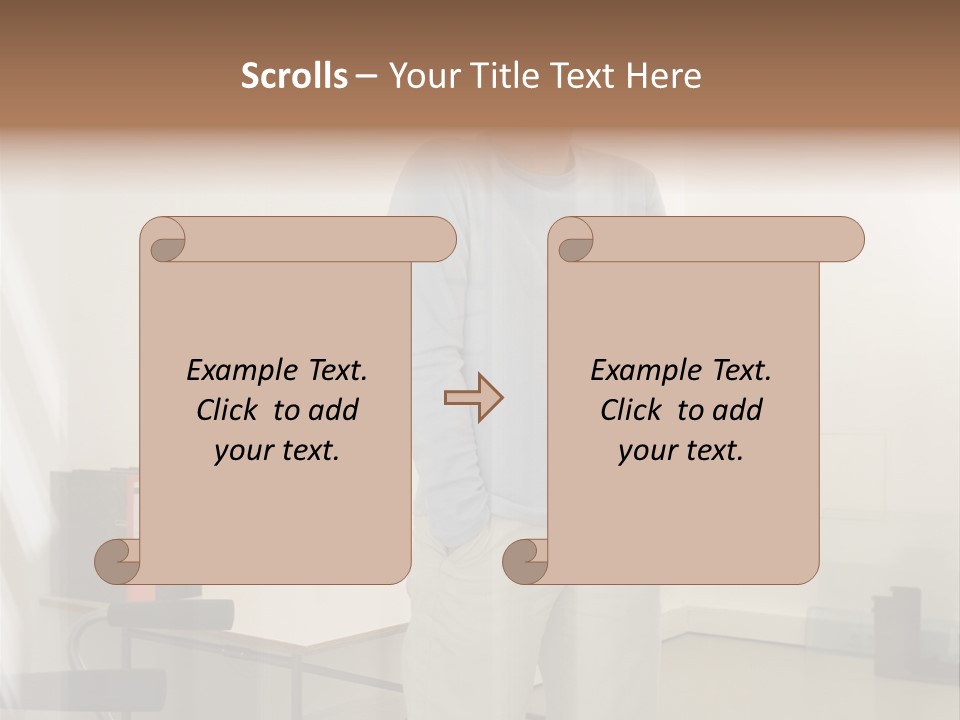 Scrolls – Your Title Text Here

Example Text. Click to add your text.

Example Text. Click to add your text.